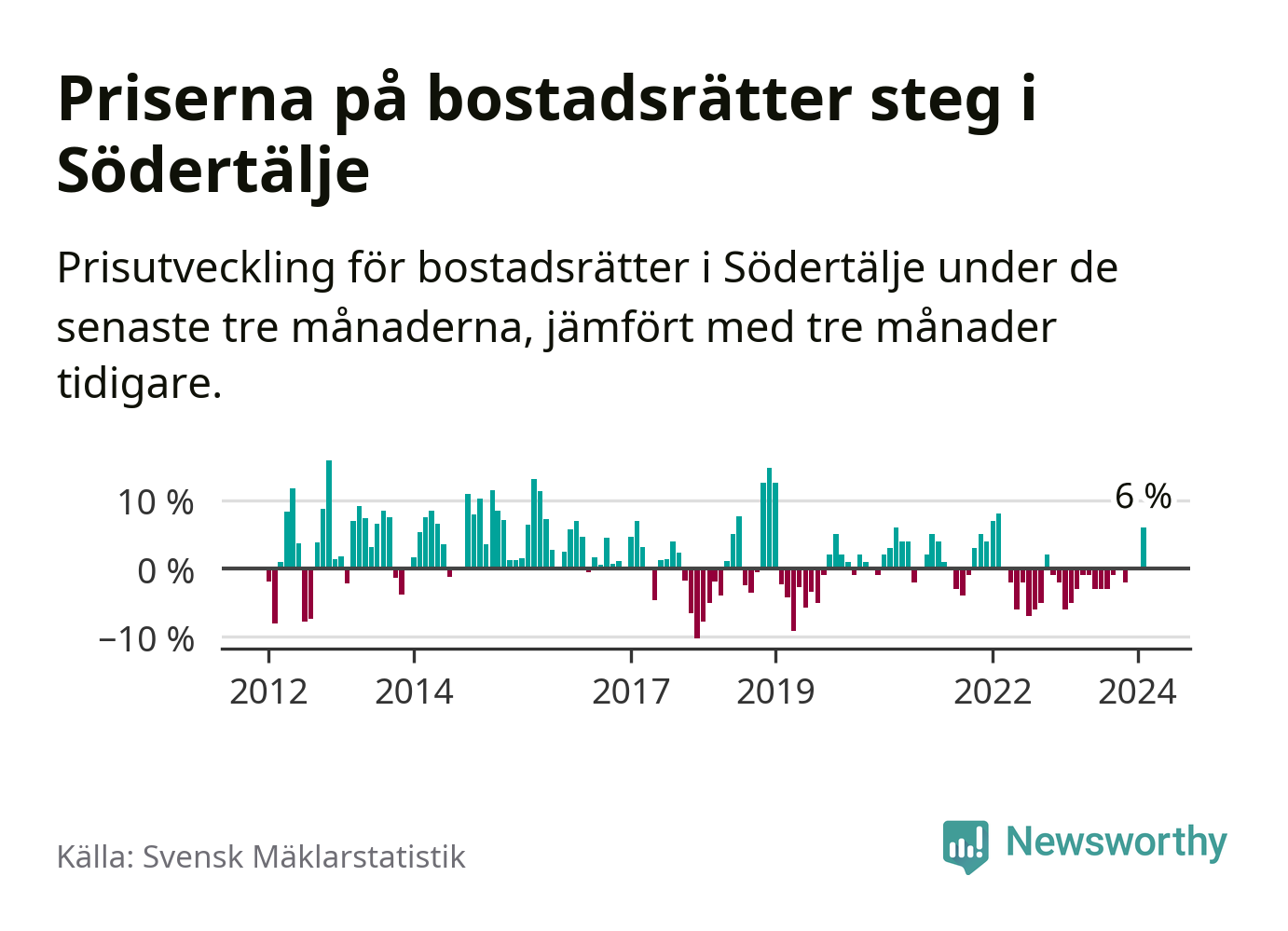 Priserna på bostadsrätter steg i Södertälje

Prisutveckling för bostadsrätter i Södertälje under de senaste tre månaderna, jämfört med tre månader tidigare.

10 %
0 %
−10 %
6 %
2012
2014
2017
2019
2022
2024

Källa: Svensk Mäklarstatistik

Newsworthy